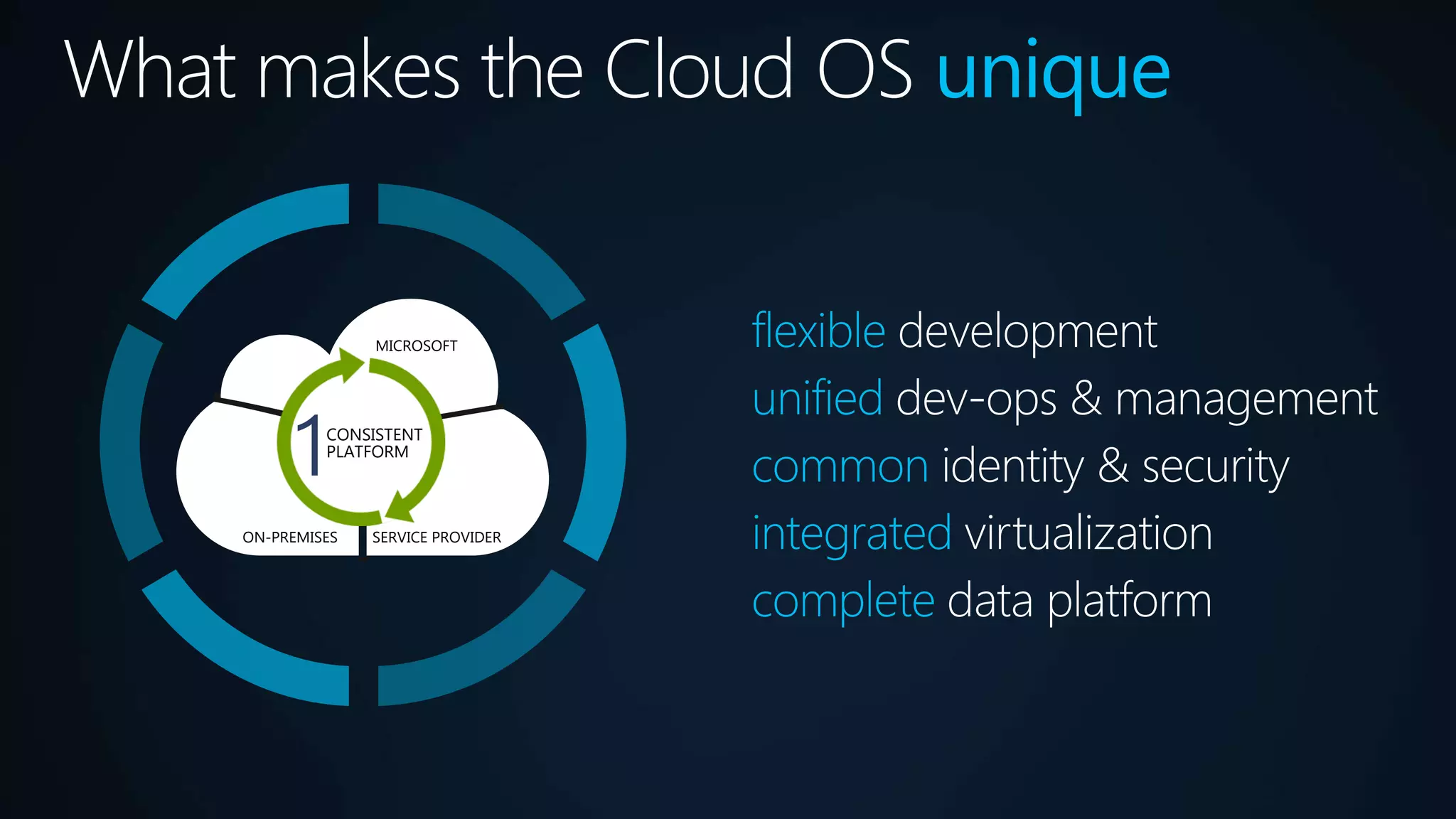 What makes the Cloud OS unique

MICROSOFT

1 CONSISTENT PLATFORM

ON-PREMISES

SERVICE PROVIDER

flexible development
unified dev-ops & management
common identity & security
integrated virtualization
complete data platform